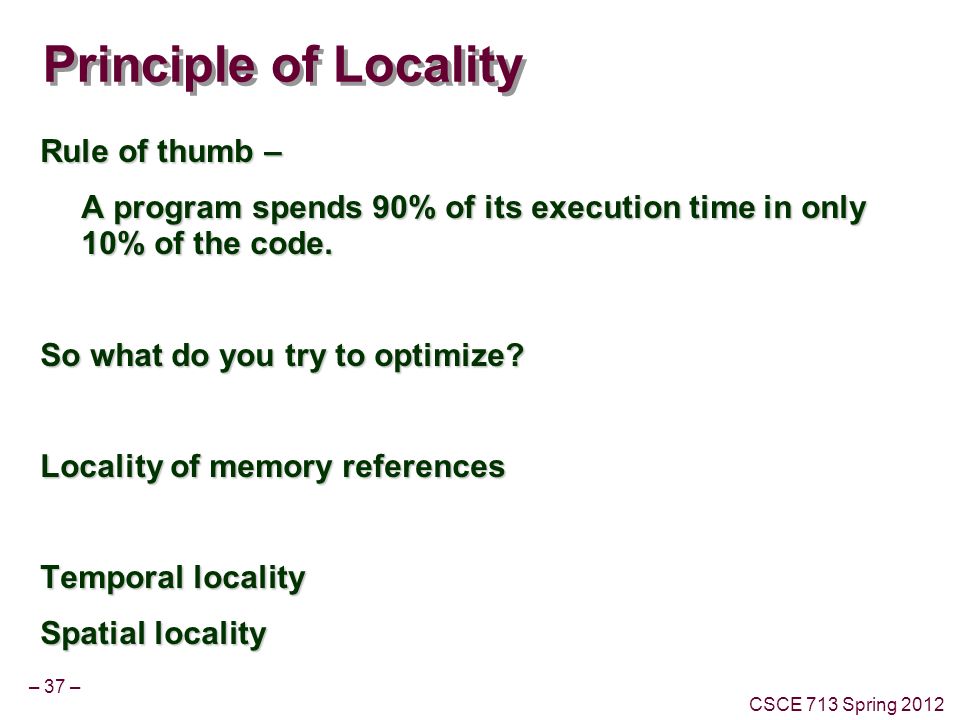 Principle of Locality

Rule of thumb –

A program spends 90% of its execution time in only 10% of the code.

So what do you try to optimize?

Locality of memory references

Temporal locality

Spatial locality

– 37 –

CSCE 713 Spring 2012